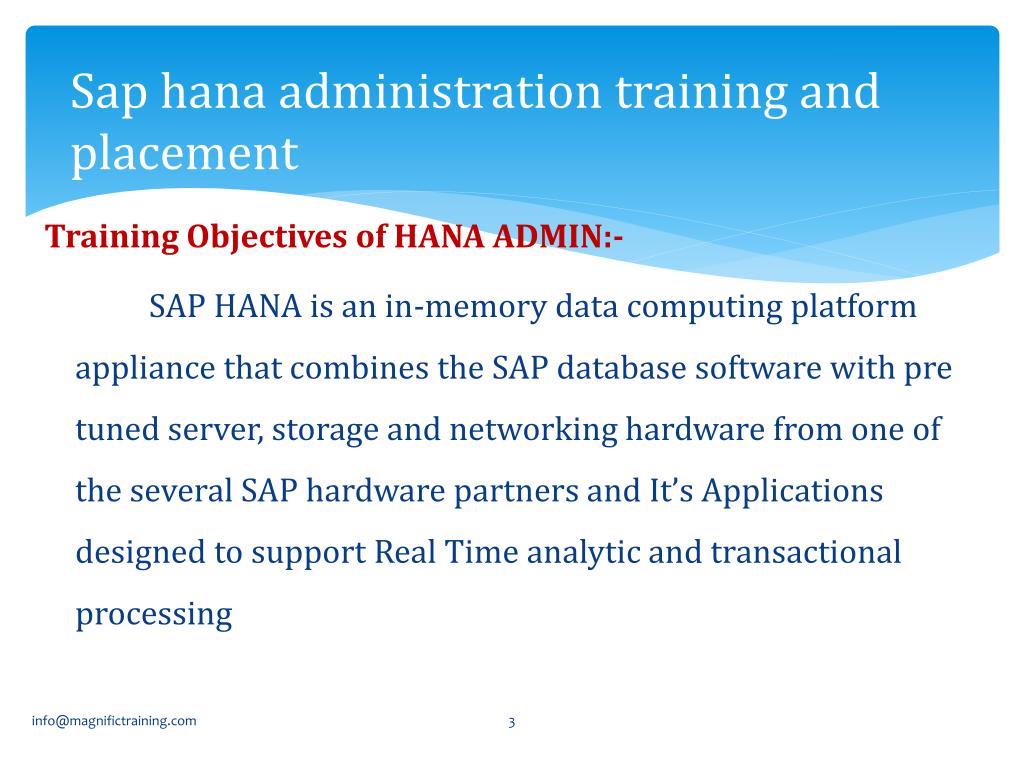 Sap hana administration training and placement

Training Objectives of HANA ADMIN:-

SAP HANA is an in-memory data computing platform appliance that combines the SAP database software with pre tuned server, storage and networking hardware from one of the several SAP hardware partners and It’s Applications designed to support Real Time analytic and transactional processing

info@magnifictraining.com

3